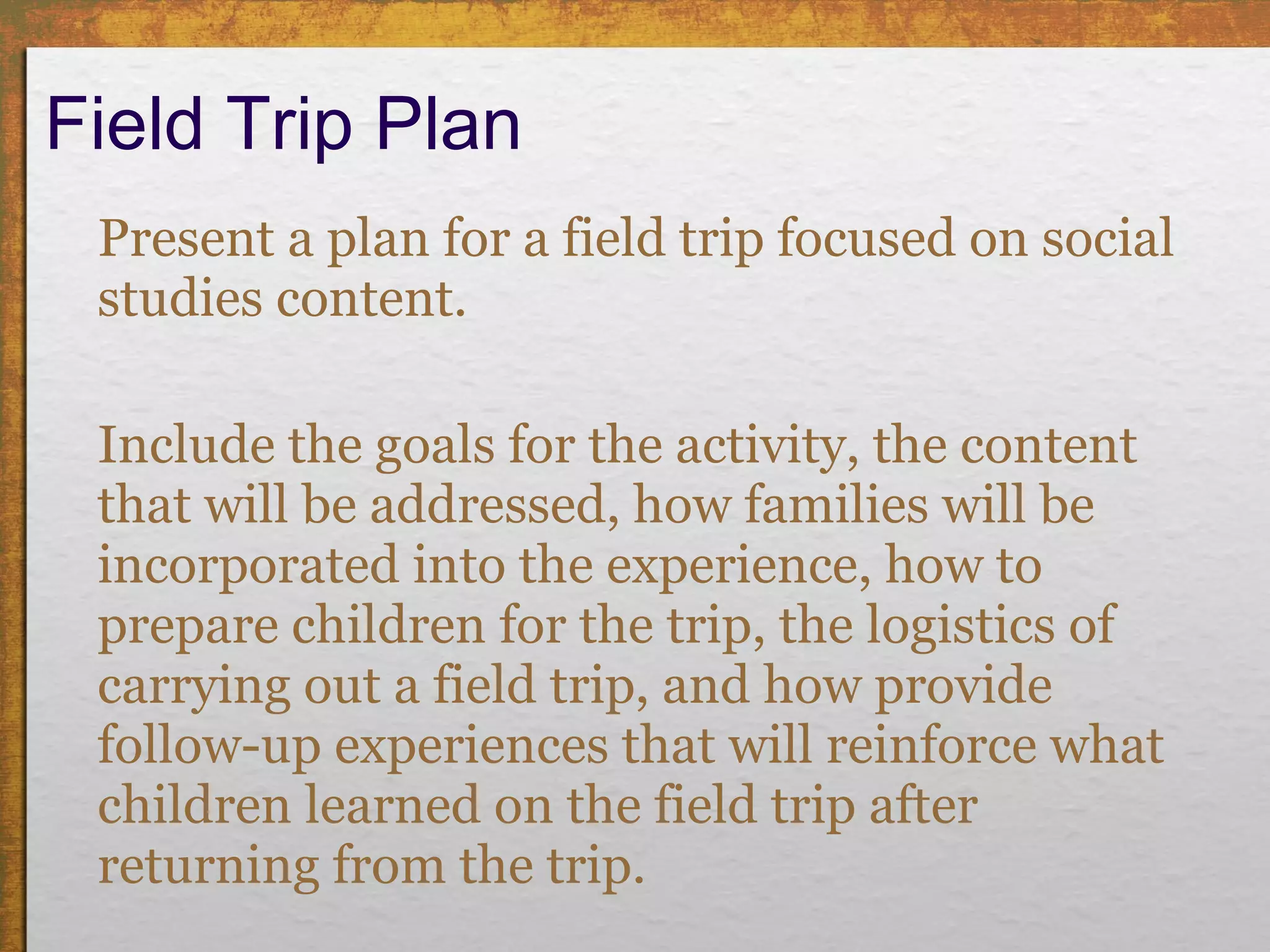 Field Trip Plan

Present a plan for a field trip focused on social studies content.

Include the goals for the activity, the content that will be addressed, how families will be incorporated into the experience, how to prepare children for the trip, the logistics of carrying out a field trip, and how provide follow-up experiences that will reinforce what children learned on the field trip after returning from the trip.